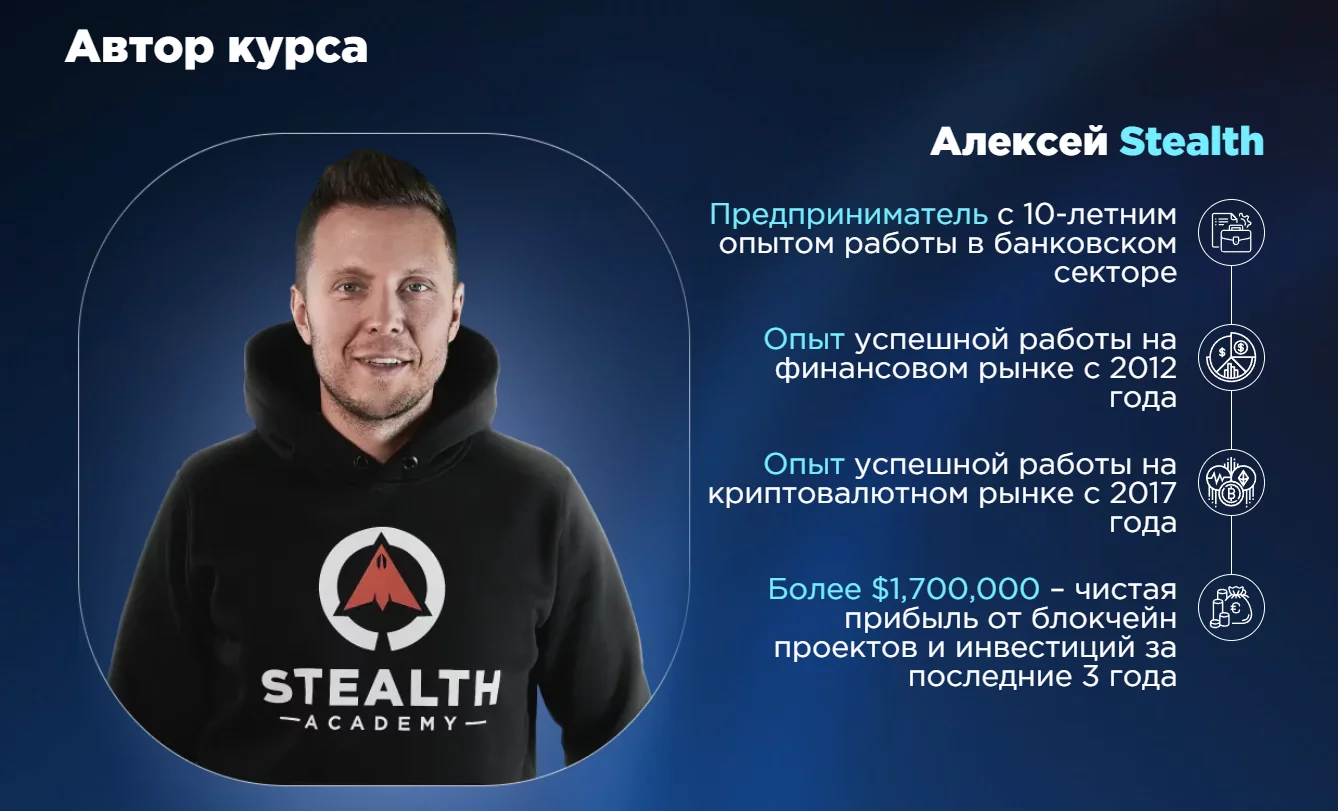 Автор курса

STEALTH
ACADEMY

Алексей Stealth

Предприниматель с 10-летним опытом работы в банковском секторе

Опыт успешной работы на финансовом рынке с 2012 года

Опыт успешной работы на криптовалютном рынке с 2017 года

Более $1,700,000 – чистая прибыль от блокчейн проектов и инвестиций за последние 3 года